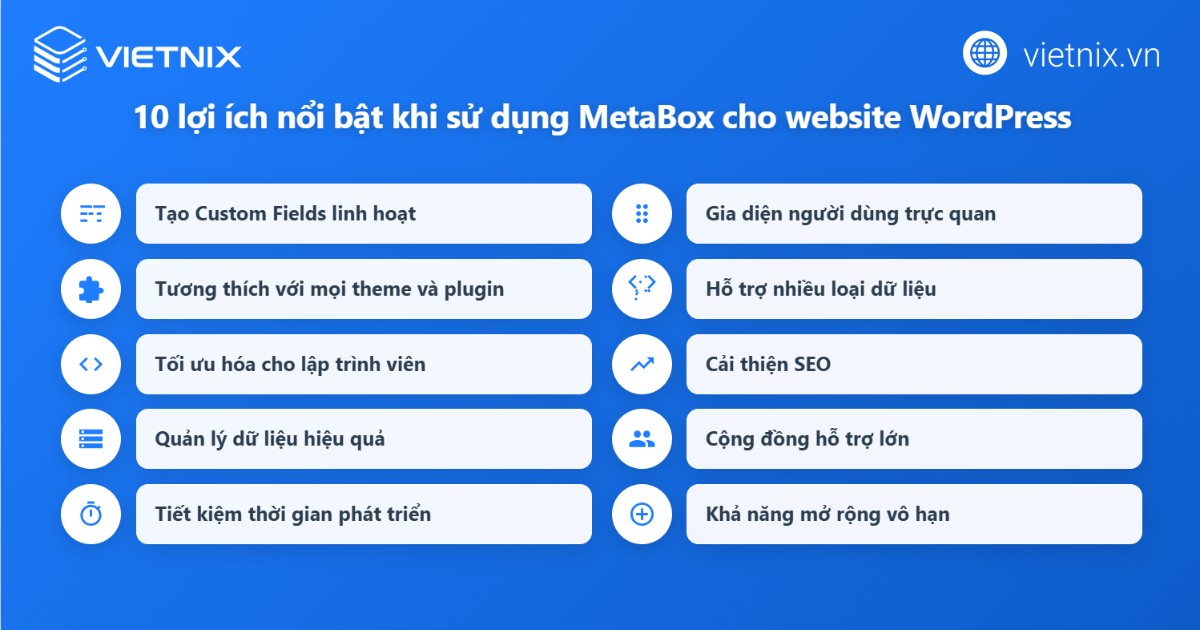 VIETNIX

vietnix.vn

10 lợi ích nổi bật khi sử dụng MetaBox cho website WordPress

Tạo Custom Fields linh hoạt

Tương thích với mọi theme và plugin

Tối ưu hóa cho lập trình viên

Quản lý dữ liệu hiệu quả

Tiết kiệm thời gian phát triển

Gia diện người dùng trực quan

Hỗ trợ nhiều loại dữ liệu

Cải thiện SEO

Cộng đồng hỗ trợ lớn

Khả năng mở rộng vô hạn